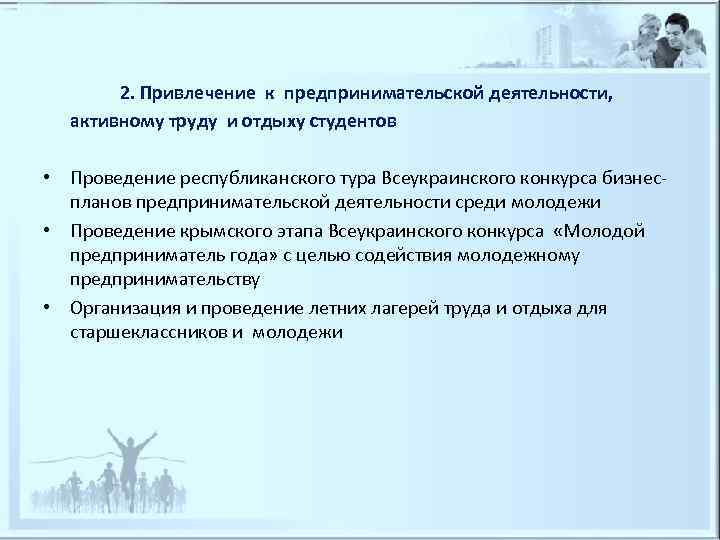 2. Привлечение к предпринимательской деятельности, активному труду и отдыху студентов

• Проведение республиканского тура Всеукраинского конкурса бизнес-планов предпринимательской деятельности среди молодежи
• Проведение крымского этапа Всеукраинского конкурса «Молодой предприниматель года» с целью содействия молодежному предпринимательству
• Организация и проведение летних лагерей труда и отдыха для старшеклассников и молодежи